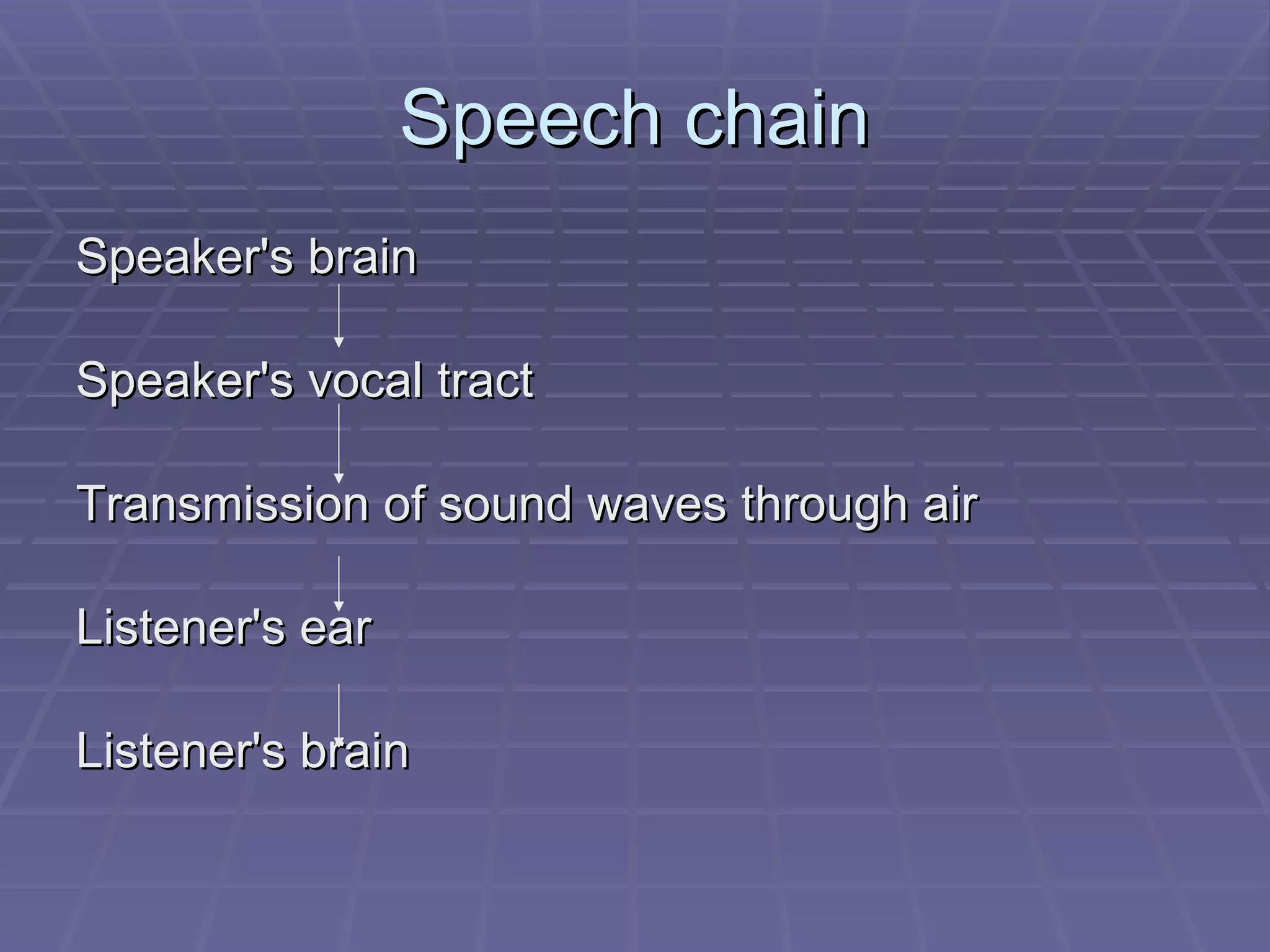 Speech chain

Speaker's brain

Speaker's vocal tract

Transmission of sound waves through air

Listener's ear

Listener's brain